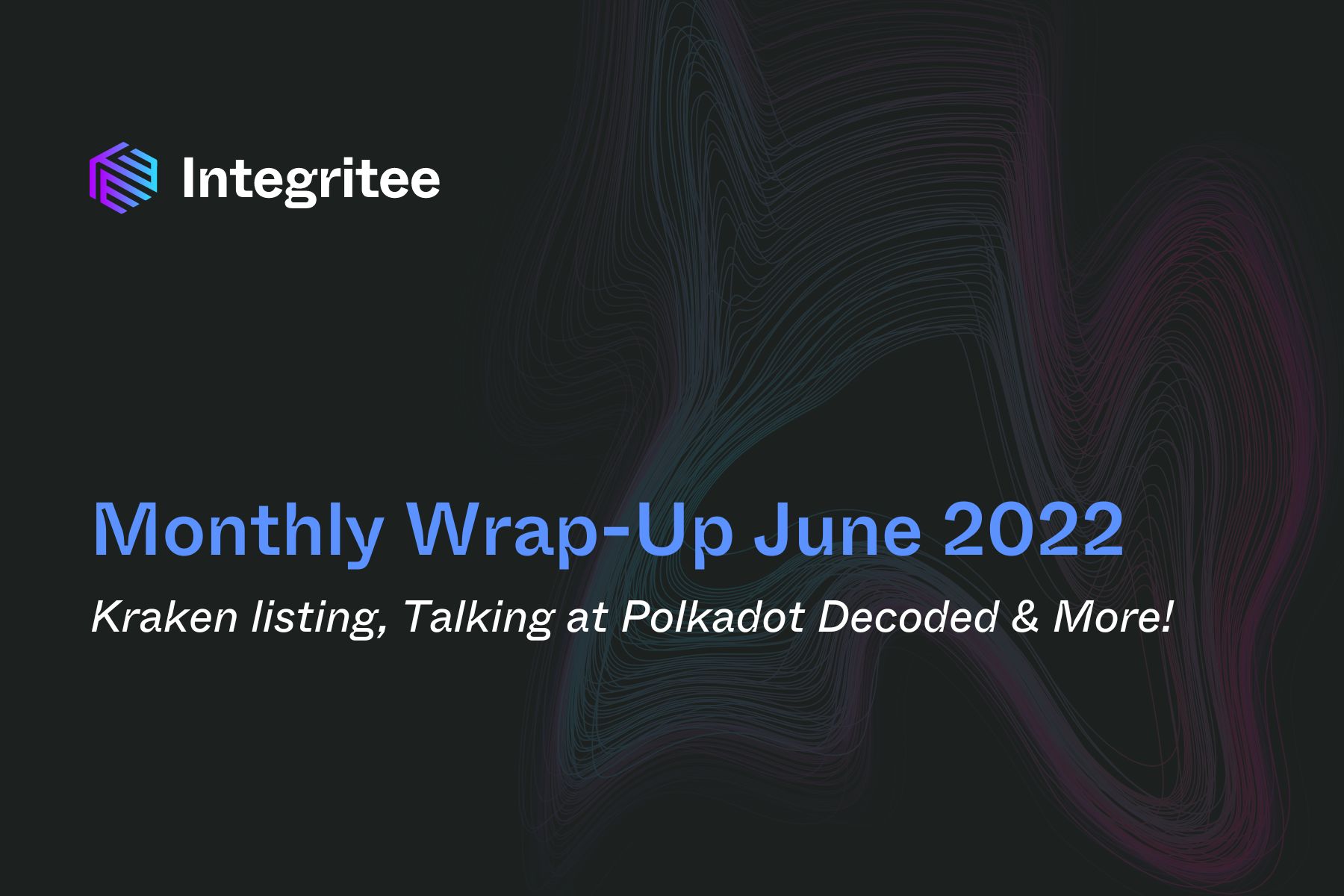 Integritee

Monthly Wrap-Up June 2022

Kraken listing, Talking at Polkadot Decoded & More!